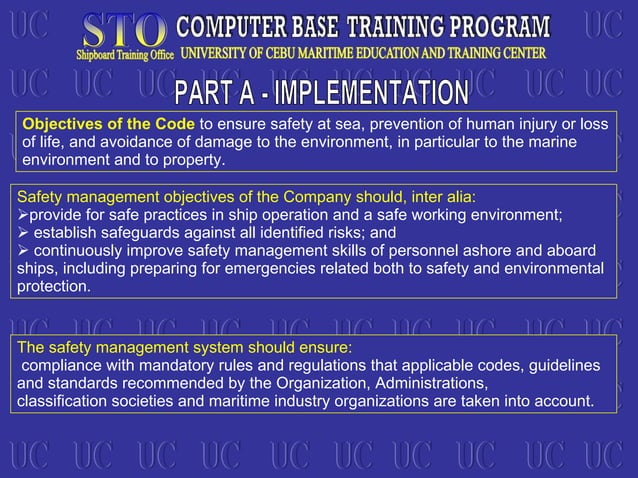 STO
Shipboard Training Office
COMPUTER BASE TRAINING PROGRAM
UNIVERSITY OF CEBU MARITIME EDUCATION AND TRAINING CENTER

PART A - IMPLEMENTATION

Objectives of the Code to ensure safety at sea, prevention of human injury or loss of life, and avoidance of damage to the environment, in particular to the marine environment and to property.

Safety management objectives of the Company should, inter alia:
➢provide for safe practices in ship operation and a safe working environment;
➢ establish safeguards against all identified risks; and
➢ continuously improve safety management skills of personnel ashore and aboard ships, including preparing for emergencies related both to safety and environmental protection.

The safety management system should ensure:
compliance with mandatory rules and regulations that applicable codes, guidelines and standards recommended by the Organization, Administrations, classification societies and maritime industry organizations are taken into account.